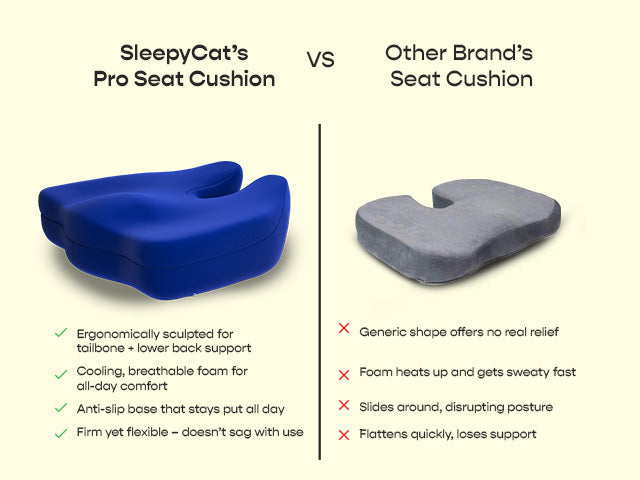 SleepyCat's Pro Seat Cushion

VS

Other Brand's Seat Cushion

✓ Ergonomically sculpted for tailbone + lower back support

✓ Cooling, breathable foam for all-day comfort

✓ Anti-slip base that stays put all day

✓ Firm yet flexible – doesn't sag with use

✗ Generic shape offers no real relief

✗ Foam heats up and gets sweaty fast

✗ Slides around, disrupting posture

✗ Flattens quickly, loses support